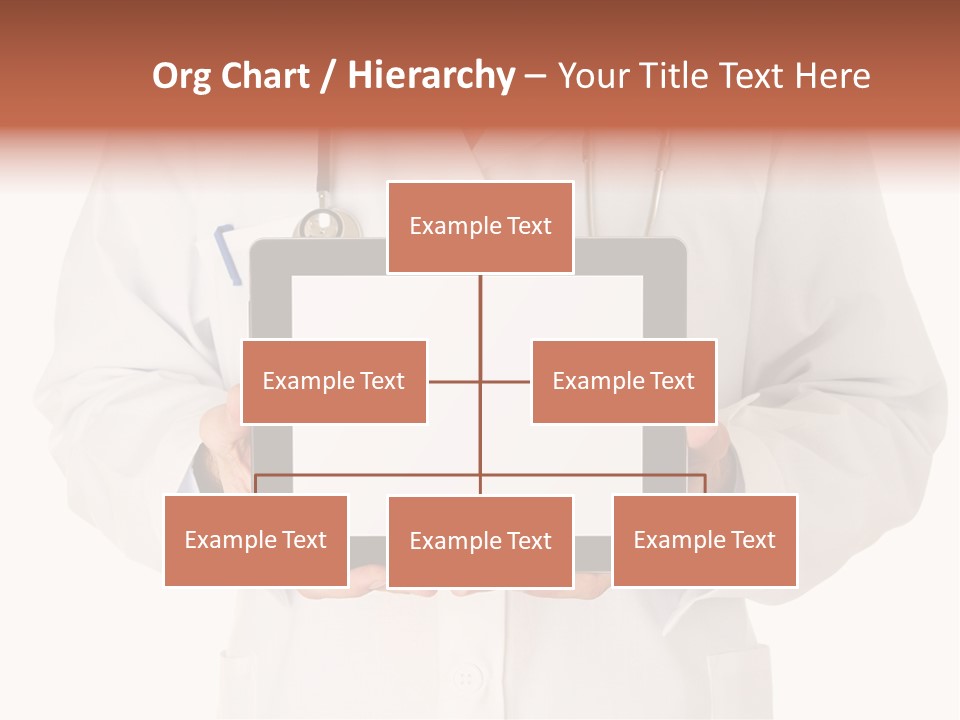 Org Chart / Hierarchy – Your Title Text Here

Example Text

Example Text

Example Text

Example Text

Example Text

Example Text